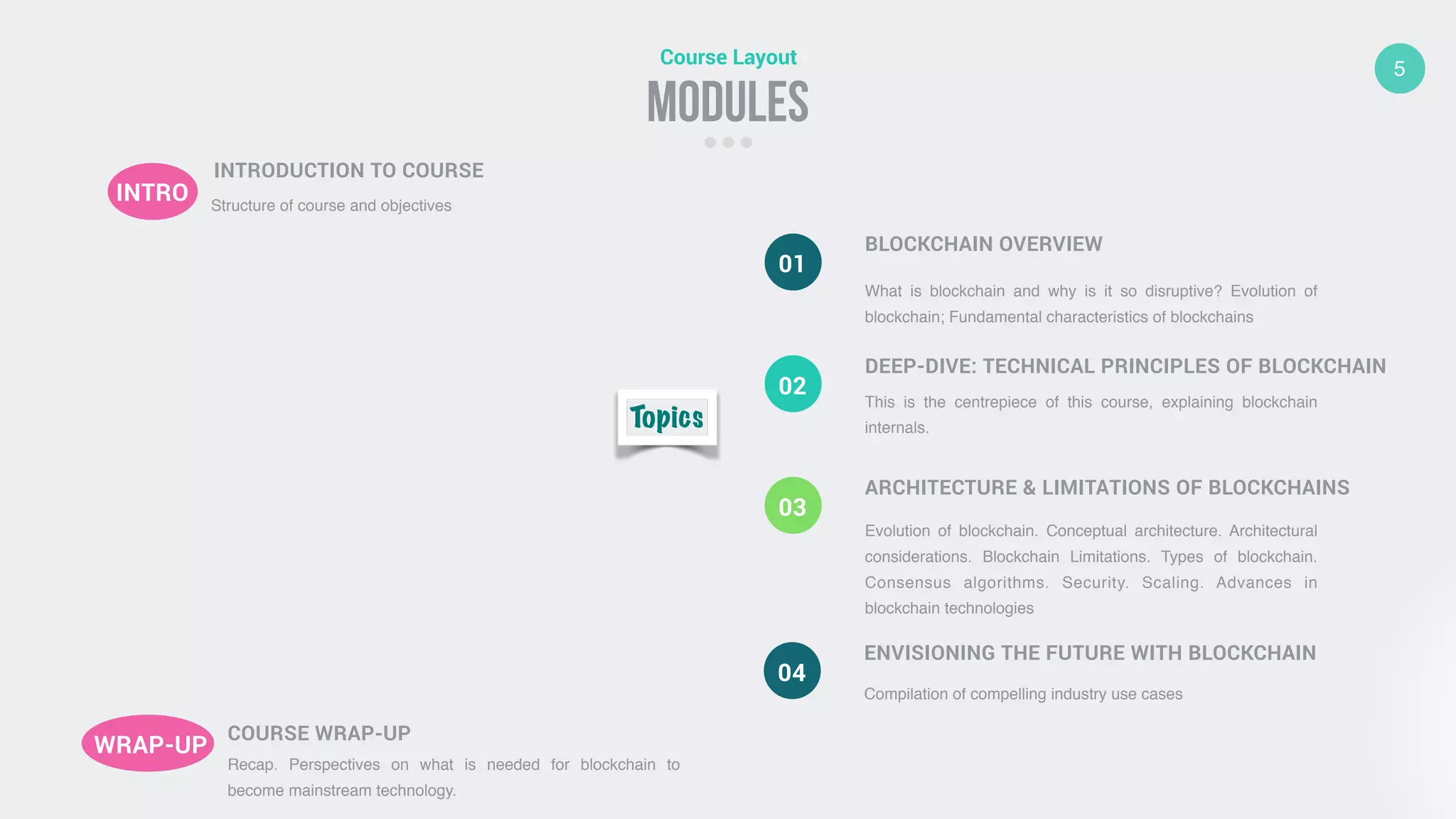 Course Layout
MODULES

5

INTRO
INTRODUCTION TO COURSE
Structure of course and objectives

Topics

01
BLOCKCHAIN OVERVIEW
What is blockchain and why is it so disruptive? Evolution of blockchain; Fundamental characteristics of blockchains

02
DEEP-DIVE: TECHNICAL PRINCIPLES OF BLOCKCHAIN
This is the centrepiece of this course, explaining blockchain internals.

03
ARCHITECTURE & LIMITATIONS OF BLOCKCHAINS
Evolution of blockchain. Conceptual architecture. Architectural considerations. Blockchain Limitations. Types of blockchain. Consensus algorithms. Security. Scaling. Advances in blockchain technologies

04
ENVISIONING THE FUTURE WITH BLOCKCHAIN
Compilation of compelling industry use cases

WRAP-UP
COURSE WRAP-UP
Recap. Perspectives on what is needed for blockchain to become mainstream technology.